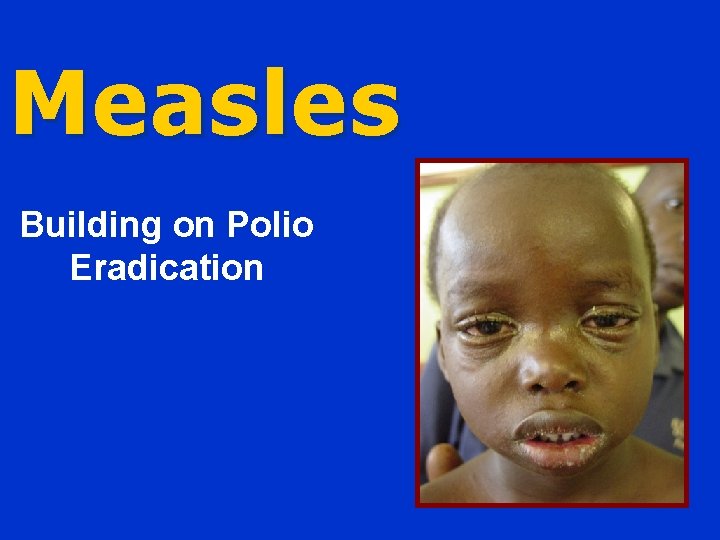 Measles

Building on Polio Eradication